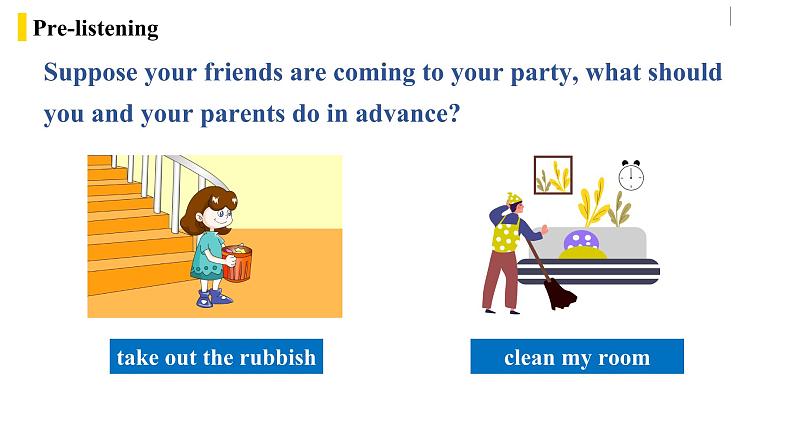 Pre-listening

Suppose your friends are coming to your party, what should you and your parents do in advance?

take out the rubbish

clean my room